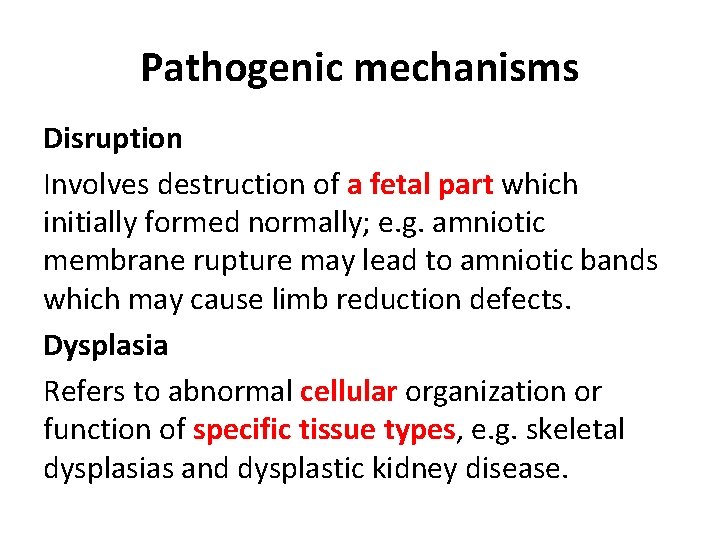 Pathogenic mechanisms

Disruption

Involves destruction of a fetal part which initially formed normally; e.g. amniotic membrane rupture may lead to amniotic bands which may cause limb reduction defects.

Dysplasia

Refers to abnormal cellular organization or function of specific tissue types, e.g. skeletal dysplasias and dysplastic kidney disease.